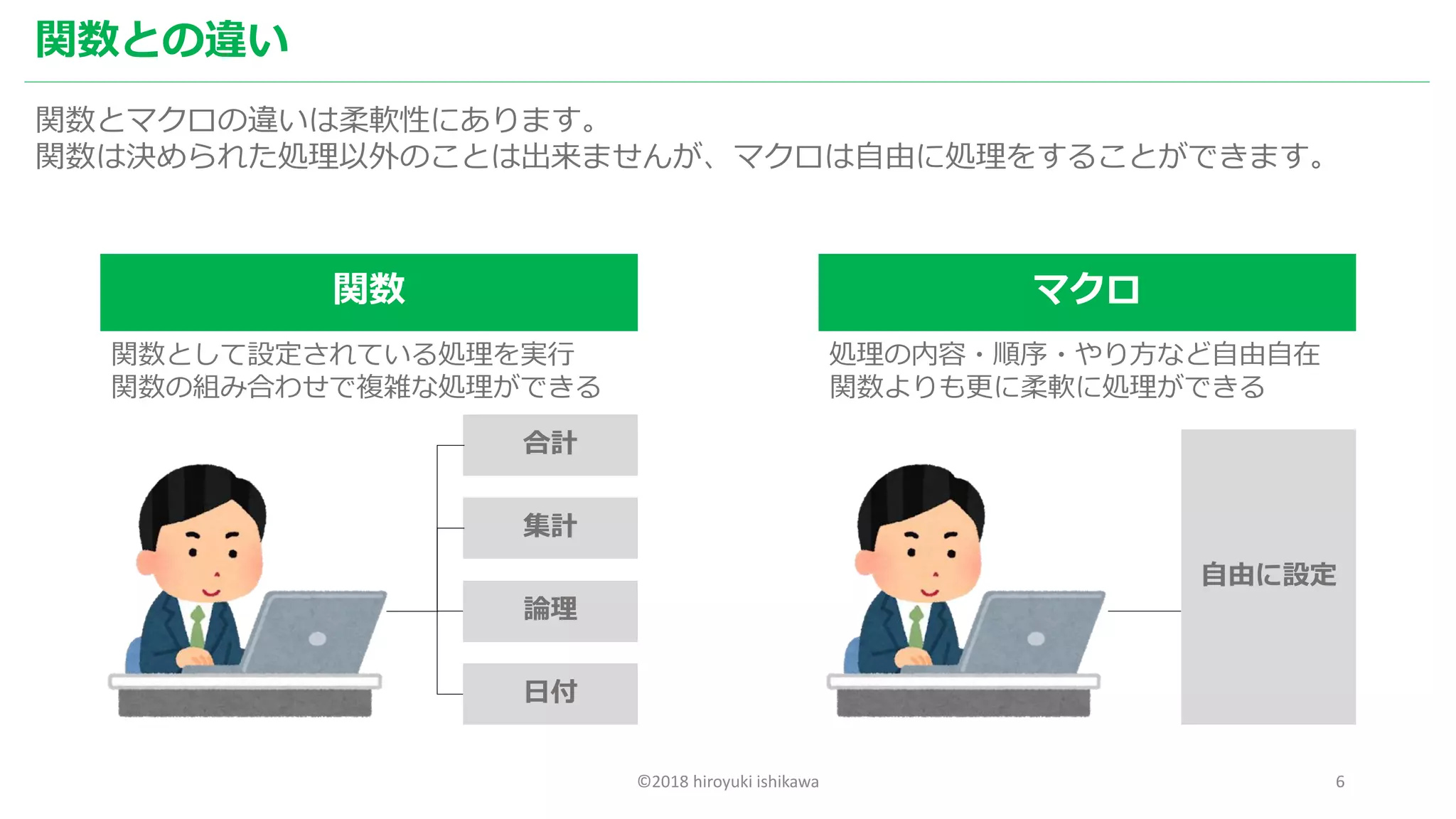 関数との違い

関数とマクロの違いは柔軟性にあります。
関数は決められた処理以外のことは出来ませんが、マクロは自由に処理をすることができます。

関数

関数として設定されている処理を実行
関数の組み合わせで複雑な処理ができる

合計

集計

論理

日付

マクロ

処理の内容・順序・やり方など自由自在
関数よりも更に柔軟に処理ができる

自由に設定

©2018 hiroyuki ishikawa

6